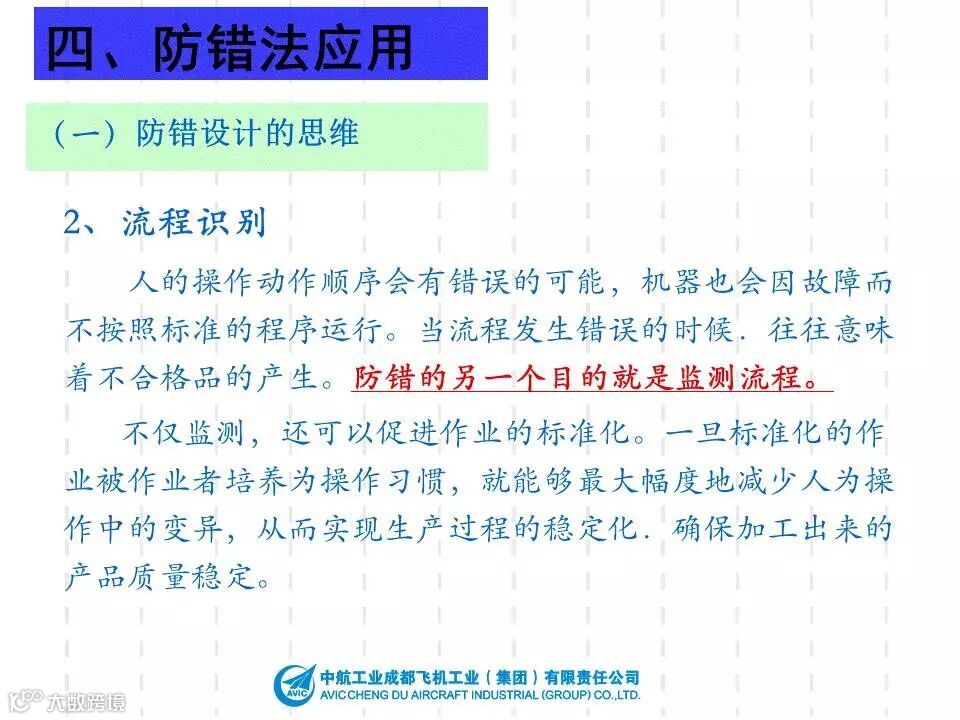 四、防错法应用

（一）防错设计的思维

2、流程识别

人的操作动作顺序会有错误的可能，机器也会因故障而不按照标准的程序运行。当流程发生错误的时候．往往意味着不合格品的产生。防错的另一个目的就是监测流程。

不仅监测，还可以促进作业的标准化。一旦标准化的作业被作业者培养为操作习惯，就能够最大幅度地减少人为操作中的变异，从而实现生产过程的稳定化．确保加工出来的产品质量稳定。

AVIC 中航工业成都飞机工业（集团）有限责任公司 AVIC CHENG DU AIRCRAFT INDUSTRIAL (GROUP) CO.,LTD.

大数跨境